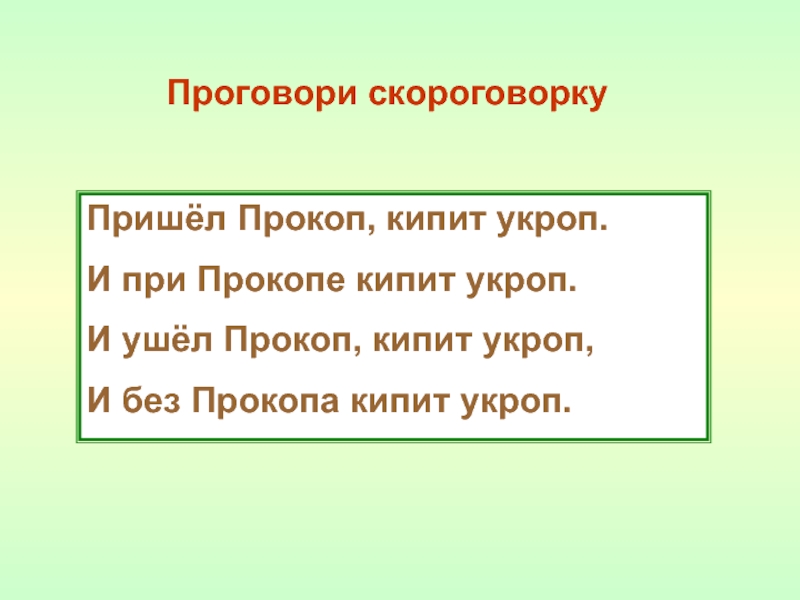 Проговори скороговорку

Пришёл Прокоп, кипит укроп.
И при Прокопе кипит укроп.
И ушёл Прокоп, кипит укроп,
И без Прокопа кипит укроп.